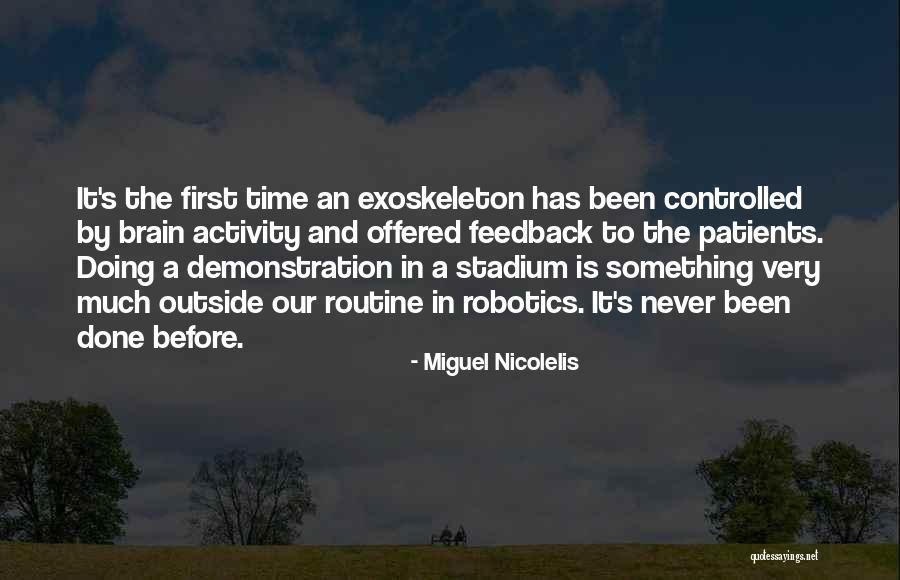 It's the first time an exoskeleton has been controlled by brain activity and offered feedback to the patients. Doing a demonstration in a stadium is something very much outside our routine in robotics. It's never been done before.

- Miguel Nicolelis

quotessayings.net